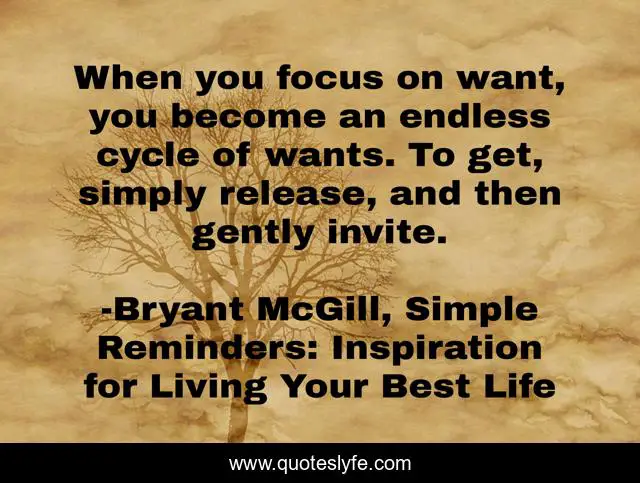 When you focus on want, you become an endless cycle of wants. To get, simply release, and then gently invite.

-Bryant McGill, Simple Reminders: Inspiration for Living Your Best Life

www.quoteslyfe.com